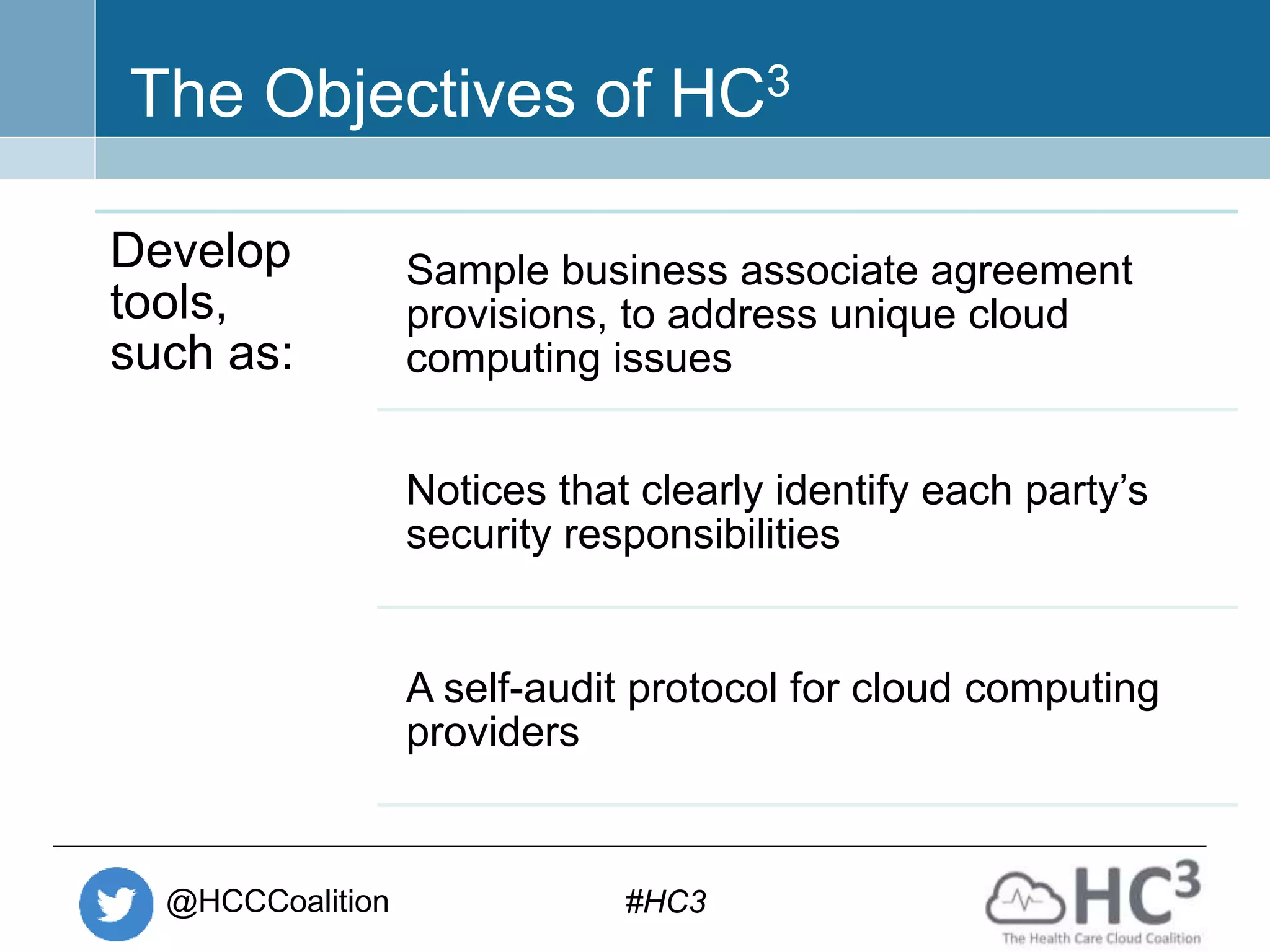 The Objectives of HC$^3$

Develop tools, such as:

Sample business associate agreement provisions, to address unique cloud computing issues

Notices that clearly identify each party's security responsibilities

A self-audit protocol for cloud computing providers

@HCCCoalition

#HC3

HC$^3$
The Health Care Cloud Coalition